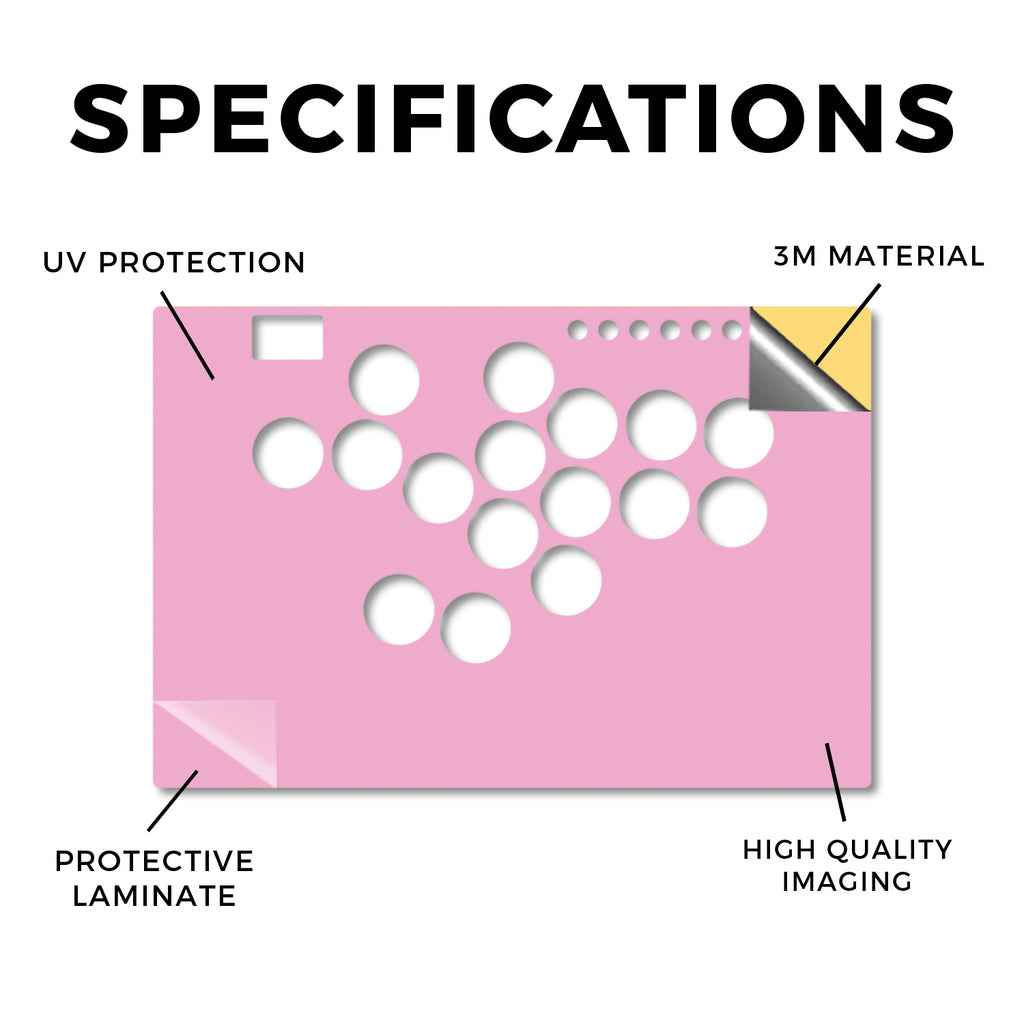 SPECIFICATIONS

UV PROTECTION

3M MATERIAL

PROTECTIVE LAMINATE

HIGH QUALITY IMAGING